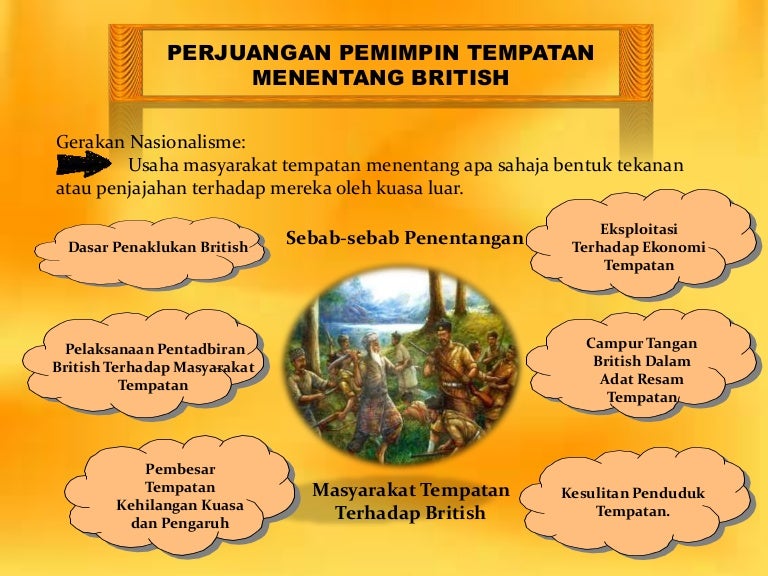 PERJUANGAN PEMIMPIN TEMPATAN MENENTANG BRITISH

Gerakan Nasionalisme:
Usaha masyarakat tempatan menentang apa sahaja bentuk tekanan atau penjajahan terhadap mereka oleh kuasa luar.

Dasar Penaklukan British

Sebab-sebab Penentangan

Eksploitasi Terhadap Ekonomi Tempatan

Pelaksanaan Pentadbiran British Terhadap Masyarakat Tempatan

Campur Tangan British Dalam Adat Resam Tempatan

Pembesar Tempatan Kehilangan Kuasa dan Pengaruh

Masyarakat Tempatan Terhadap British

Kesulitan Penduduk Tempatan.